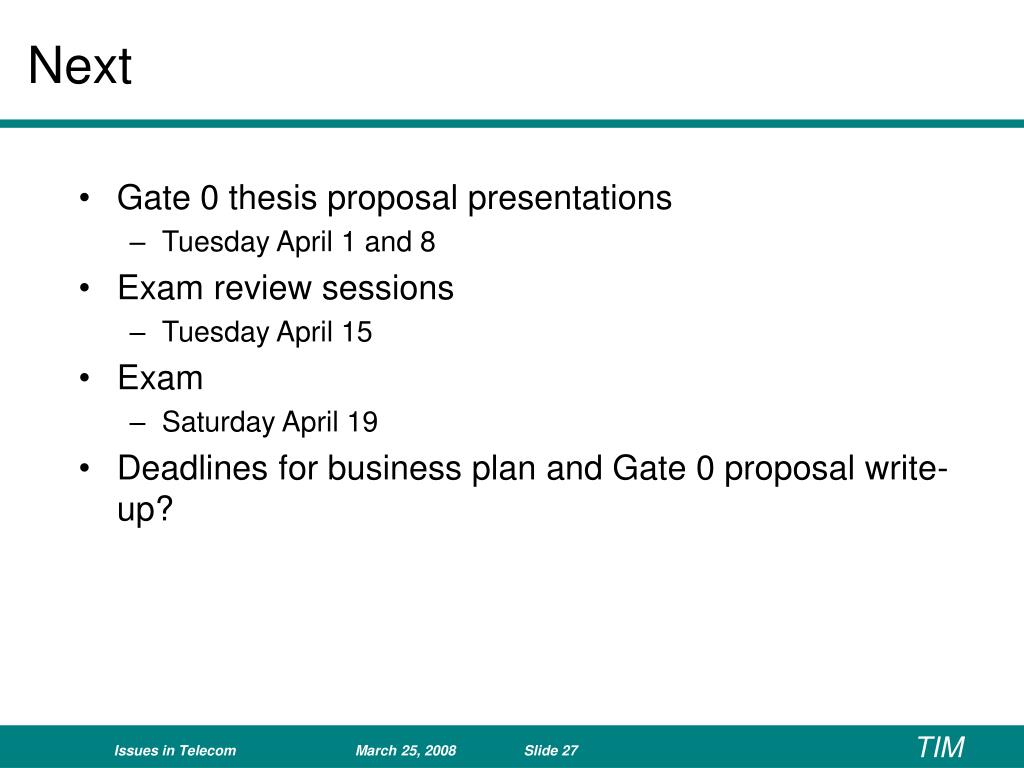 Next

• Gate 0 thesis proposal presentations
  – Tuesday April 1 and 8
• Exam review sessions
  – Tuesday April 15
• Exam
  – Saturday April 19
• Deadlines for business plan and Gate 0 proposal write-up?

Issues in Telecom   March 25, 2008   Slide 27   TIM